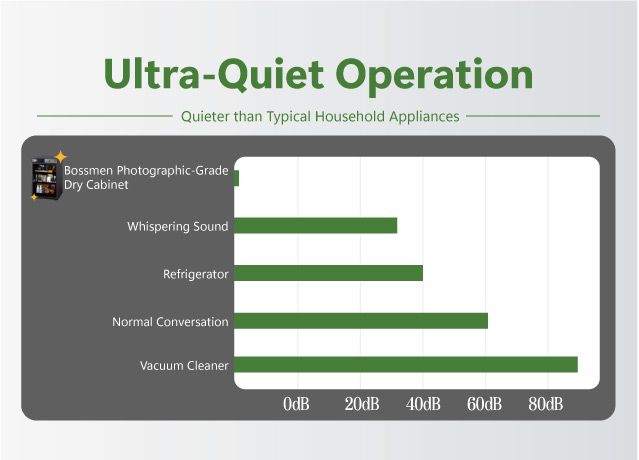 Ultra-Quiet Operation

Quieter than Typical Household Appliances

Bossmen Photographic-Grade Dry Cabinet

Whispering Sound

Refrigerator

Normal Conversation

Vacuum Cleaner

0dB
20dB
40dB
60dB
80dB